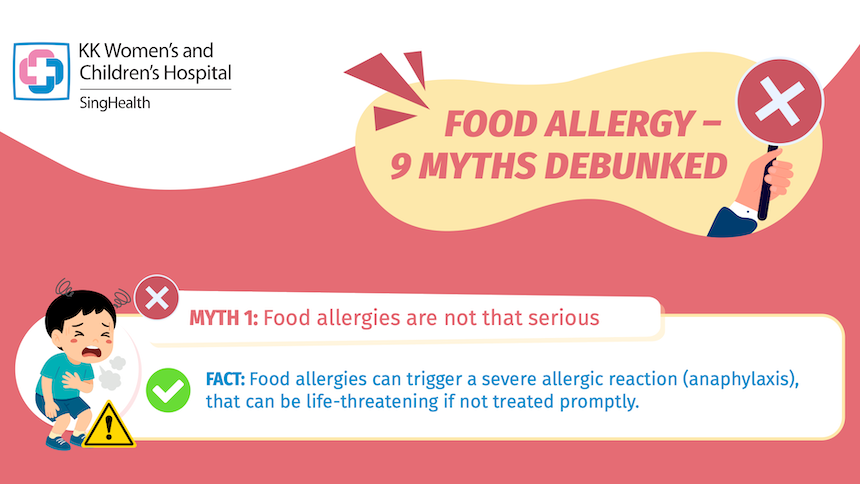 KK Women's and Children's Hospital
SingHealth

FOOD ALLERGY – 9 MYTHS DEBUNKED

MYTH 1: Food allergies are not that serious

FACT: Food allergies can trigger a severe allergic reaction (anaphylaxis), that can be life-threatening if not treated promptly.